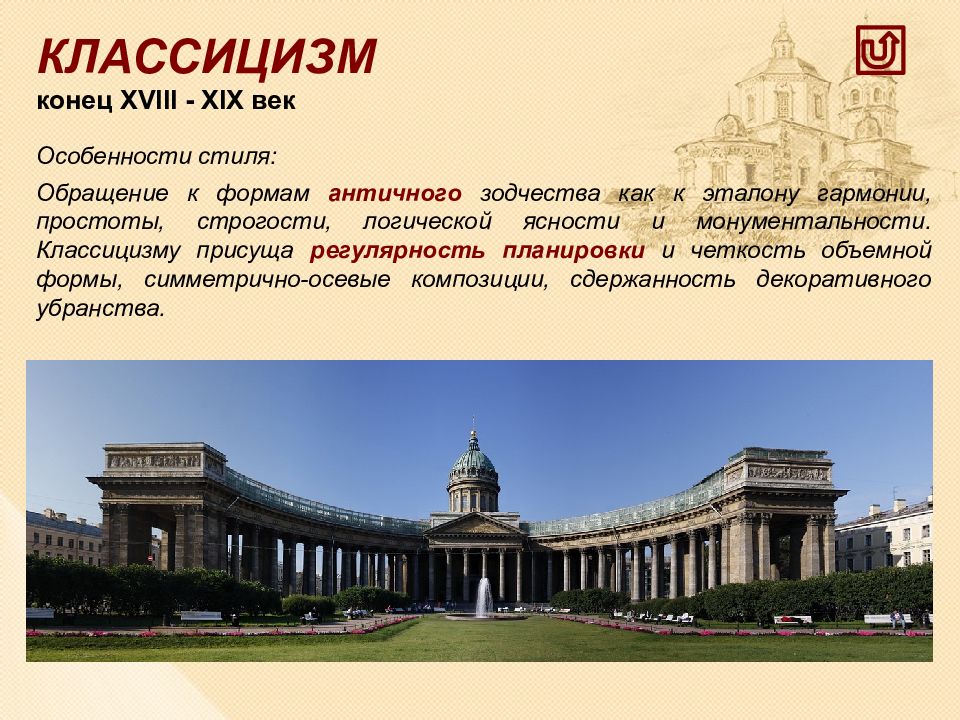 КЛАССИЦИЗМ
конец XVIII - XIX век

Особенности стиля:

Обращение к формам античного зодчества как к эталону гармонии, простоты, строгости, логической ясности и монументальности. Классицизму присуща регулярность планировки и четкость объемной формы, симметрично-осевые композиции, сдержанность декоративного убранства.